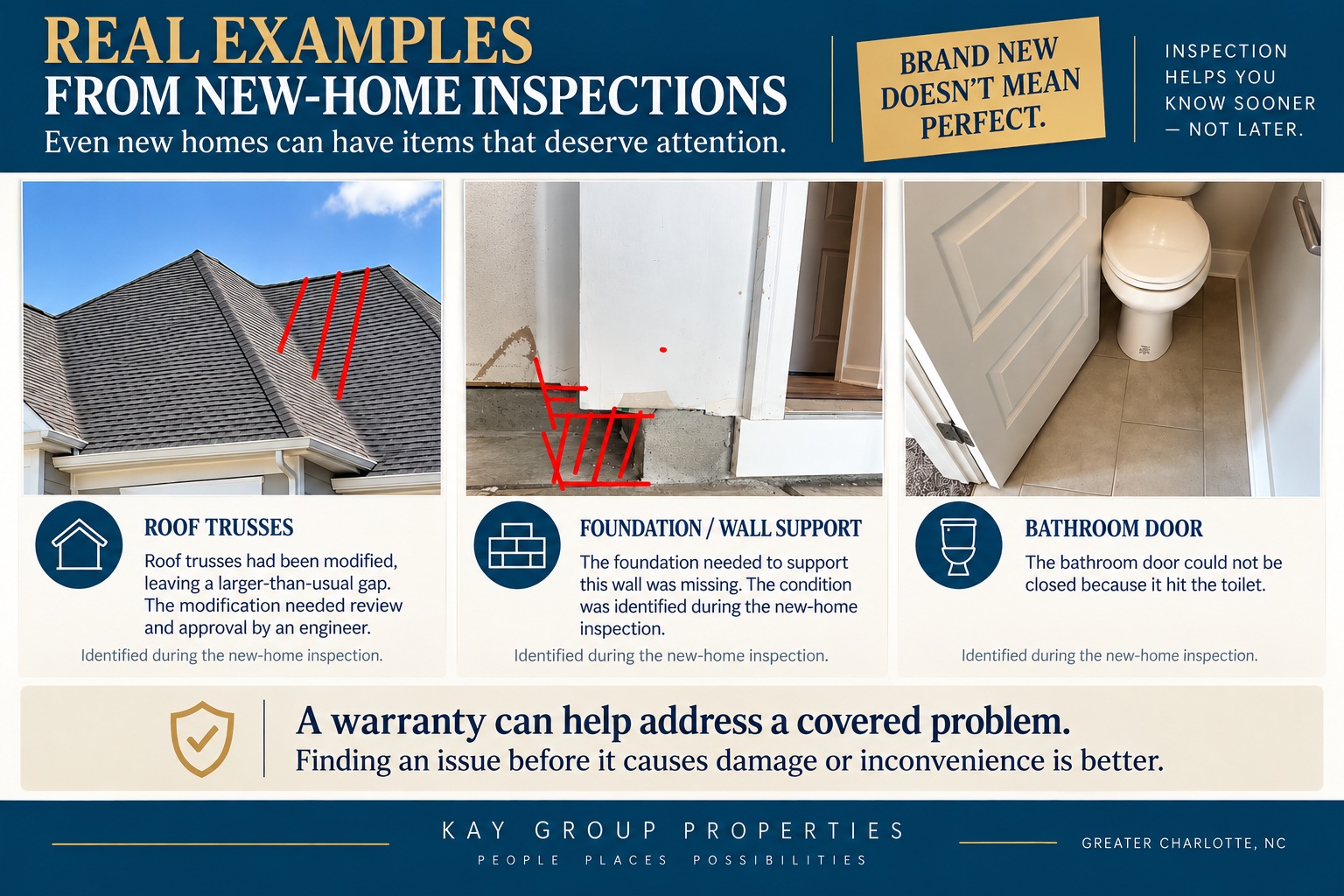 REAL EXAMPLES
FROM NEW-HOME INSPECTIONS
Even new homes can have items that deserve attention.

BRAND NEW DOESN'T MEAN PERFECT.

INSPECTION HELPS YOU KNOW SOONER — NOT LATER.

ROOF TRUSSES
Roof trusses had been modified, leaving a larger-than-usual gap. The modification needed review and approval by an engineer.
Identified during the new-home inspection.

FOUNDATION / WALL SUPPORT
The foundation needed to support this wall was missing. The condition was identified during the new-home inspection.
Identified during the new-home inspection.

BATHROOM DOOR
The bathroom door could not be closed because it hit the toilet.
Identified during the new-home inspection.

A warranty can help address a covered problem.
Finding an issue before it causes damage or inconvenience is better.

KAY GROUP PROPERTIES
PEOPLE PLACES POSSIBILITIES
GREATER CHARLOTTE, NC